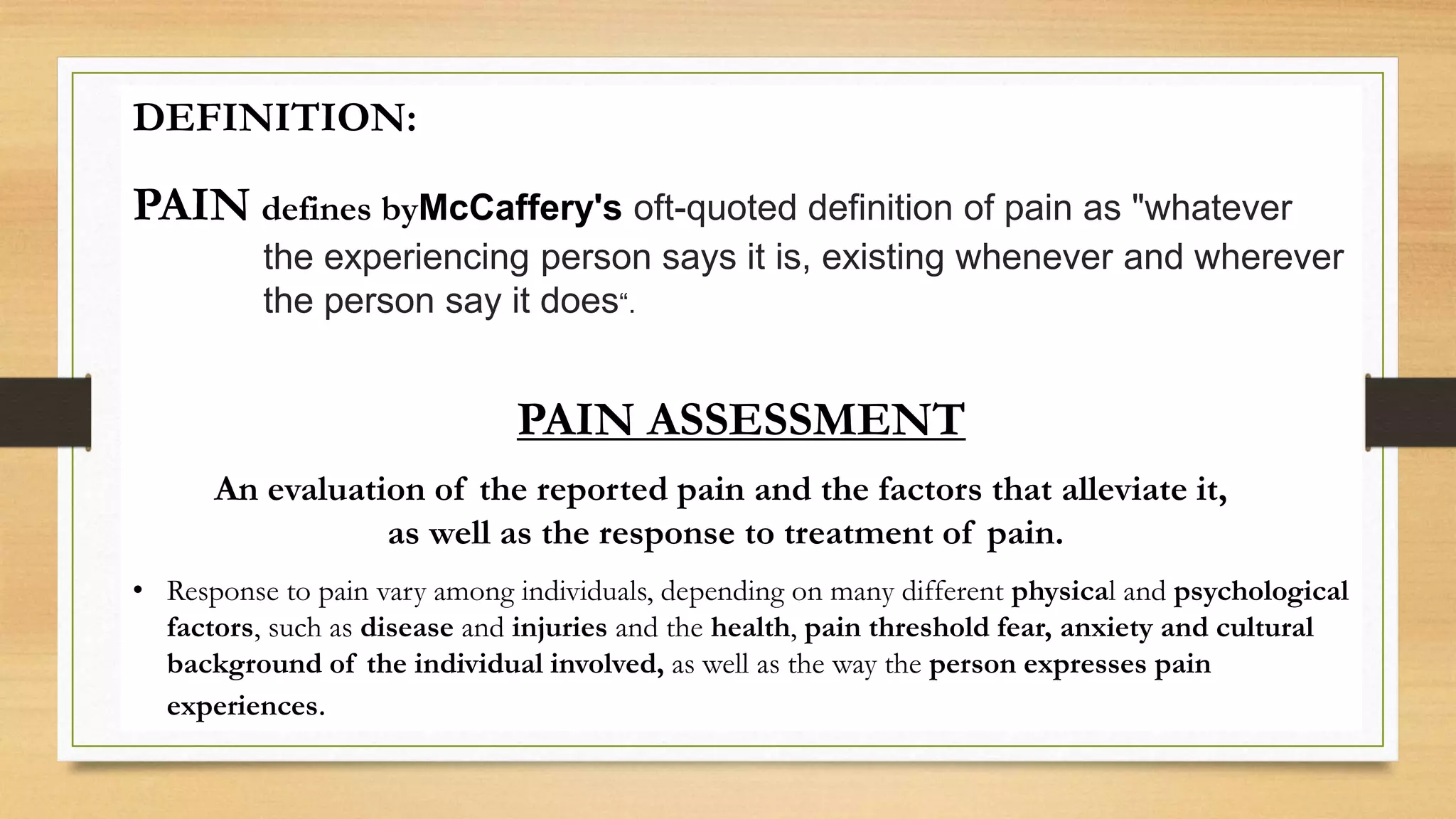 DEFINITION:

PAIN defines byMcCaffery's oft-quoted definition of pain as "whatever the experiencing person says it is, existing whenever and wherever the person say it does“.

PAIN ASSESSMENT

An evaluation of the reported pain and the factors that alleviate it, as well as the response to treatment of pain.

• Response to pain vary among individuals, depending on many different physical and psychological factors, such as disease and injuries and the health, pain threshold fear, anxiety and cultural background of the individual involved, as well as the way the person expresses pain experiences.